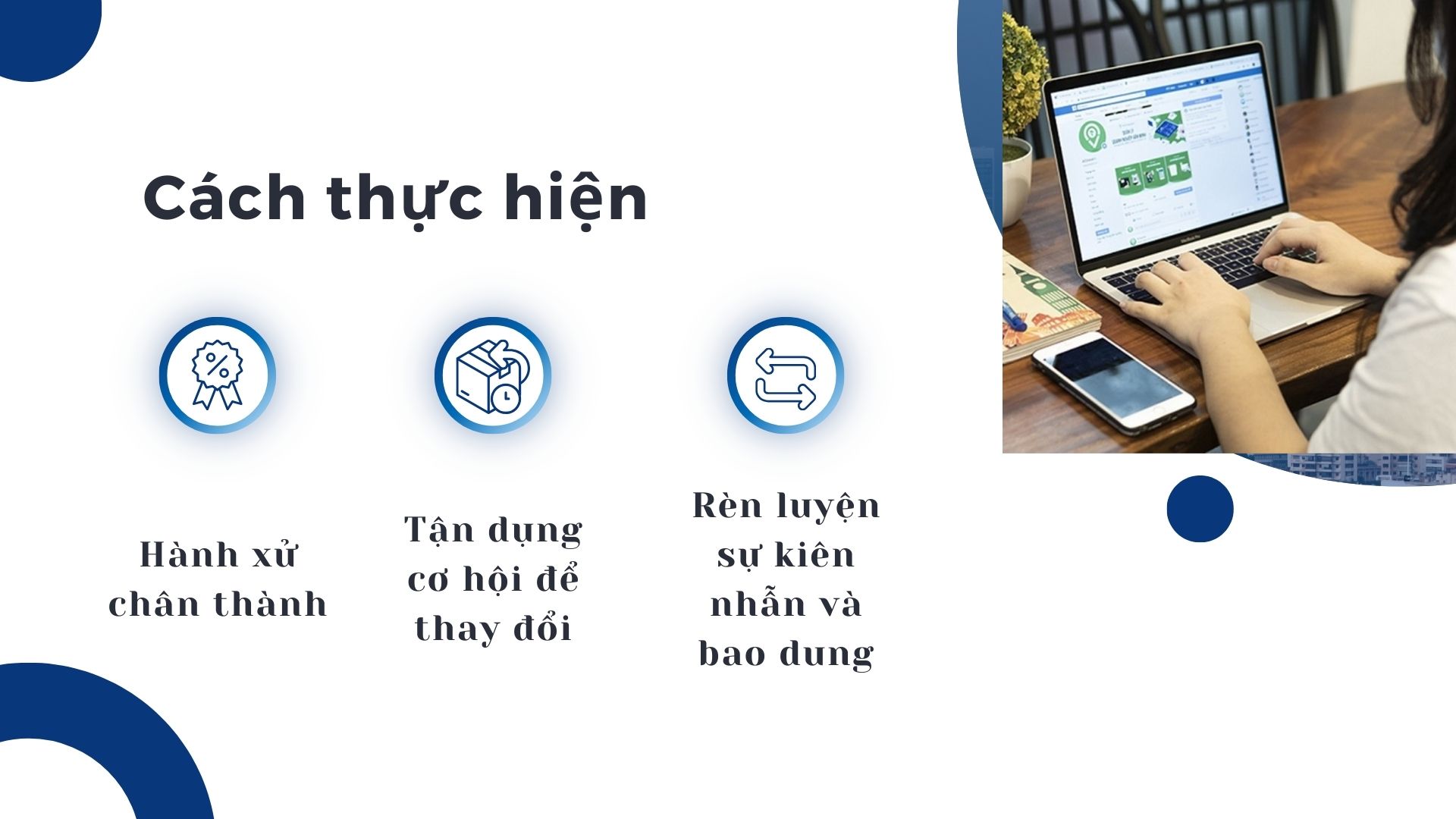 Cách thực hiện

Hành xử chân thành

Tận dụng cơ hội để thay đổi

Rèn luyện sự kiên nhẫn và bao dung